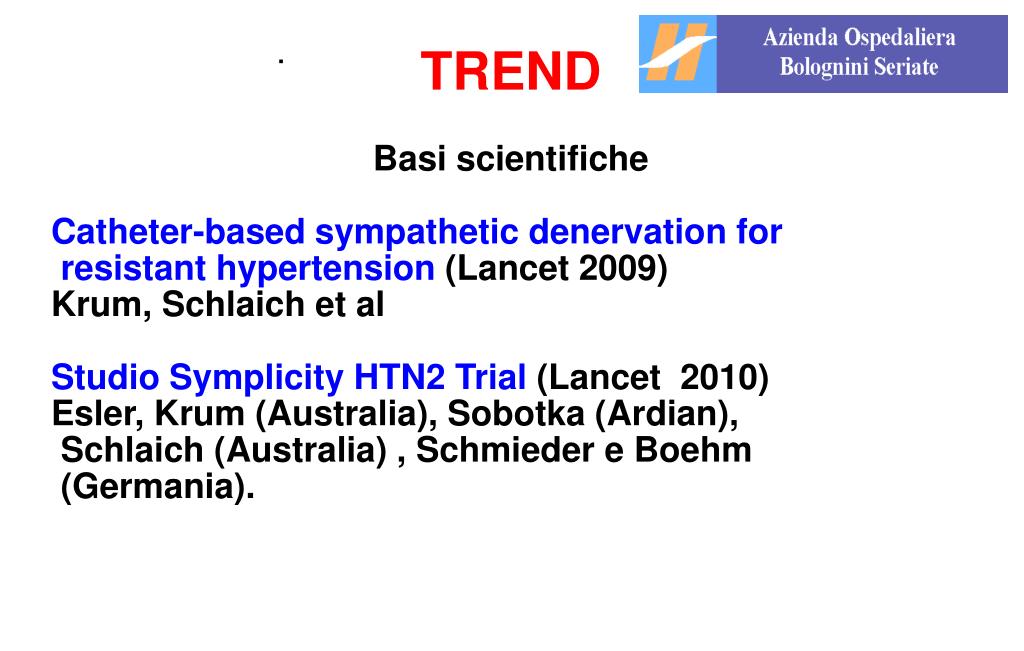 .

TREND

Azienda Ospedaliera
Bolognini Seriate

Basi scientifiche

Catheter-based sympathetic denervation for resistant hypertension (Lancet 2009)
Krum, Schlaich et al

Studio Symplicity HTN2 Trial (Lancet 2010)
Esler, Krum (Australia), Sobotka (Ardian), Schlaich (Australia) , Schmieder e Boehm (Germania).